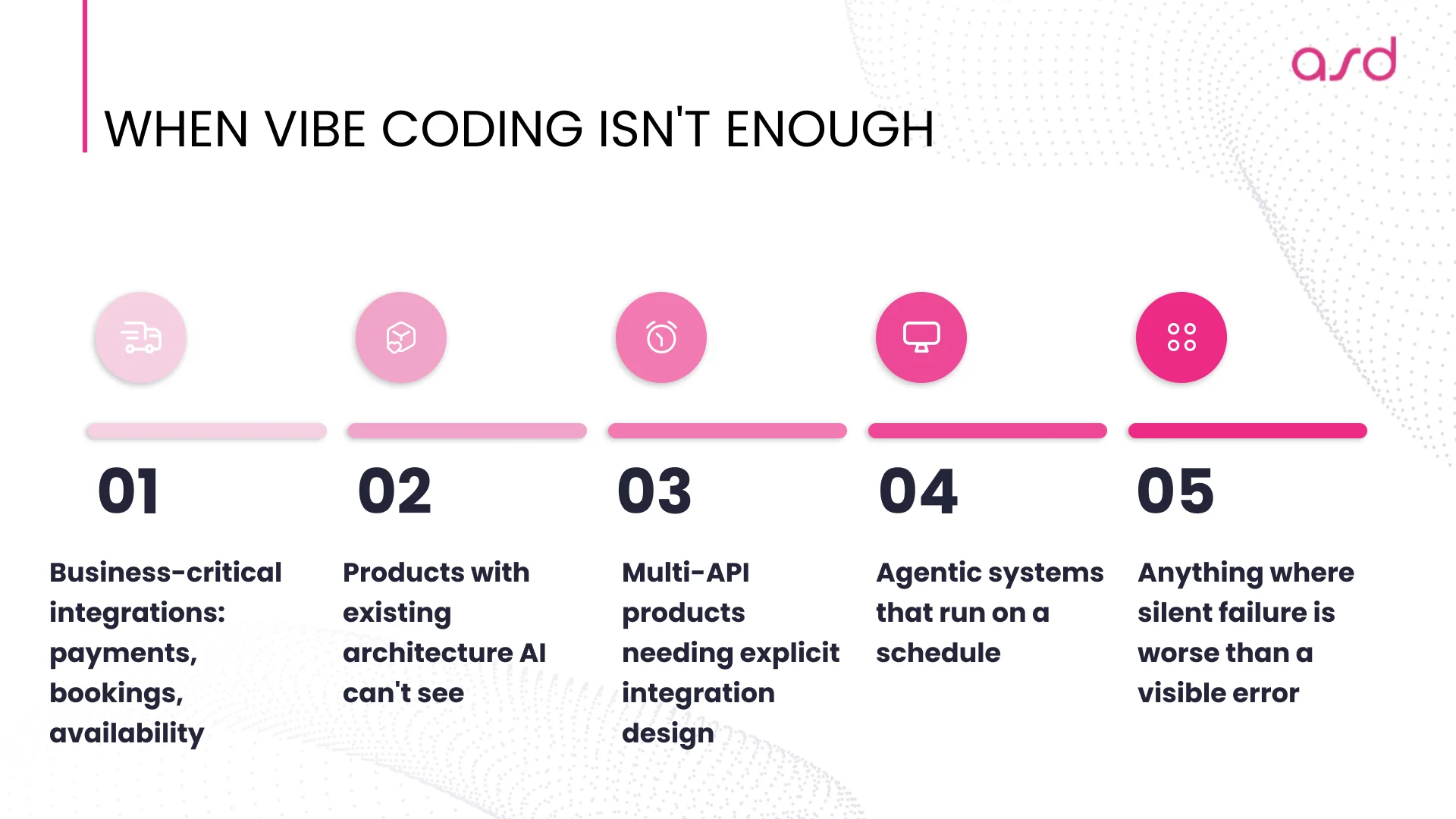 asd

WHEN VIBE CODING ISN'T ENOUGH

01

Business-critical integrations: payments, bookings, availability

02

Products with existing architecture AI can't see

03

Multi-API products needing explicit integration design

04

Agentic systems that run on a schedule

05

Anything where silent failure is worse than a visible error